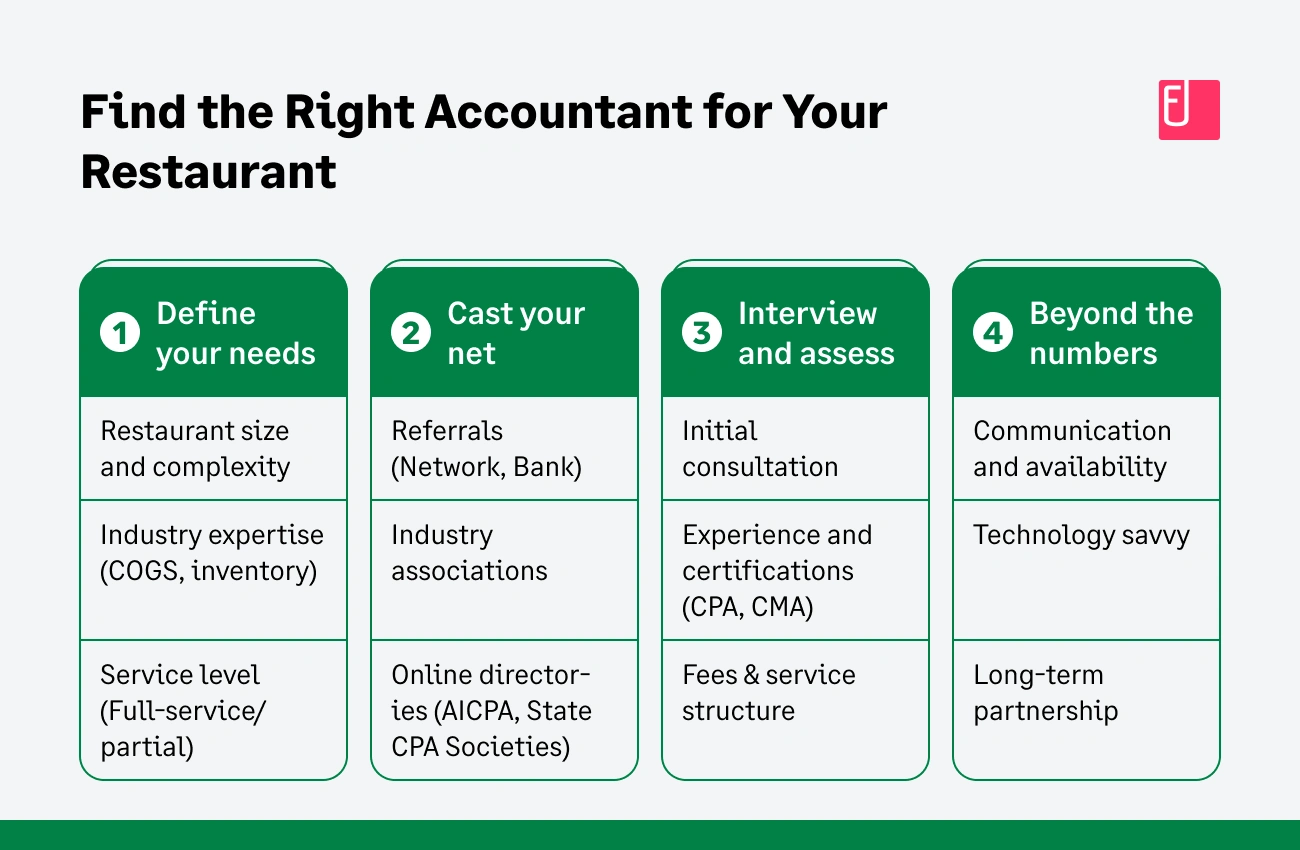 Find the Right Accountant for Your Restaurant

1 Define your needs

Restaurant size and complexity

Industry expertise (COGS, inventory)

Service level (Full-service/ partial)

2 Cast your net

Referrals (Network, Bank)

Industry associations

Online directories (AICPA, State CPA Societies)

3 Interview and assess

Initial consultation

Experience and certifications (CPA, CMA)

Fees & service structure

4 Beyond the numbers

Communication and availability

Technology savvy

Long-term partnership